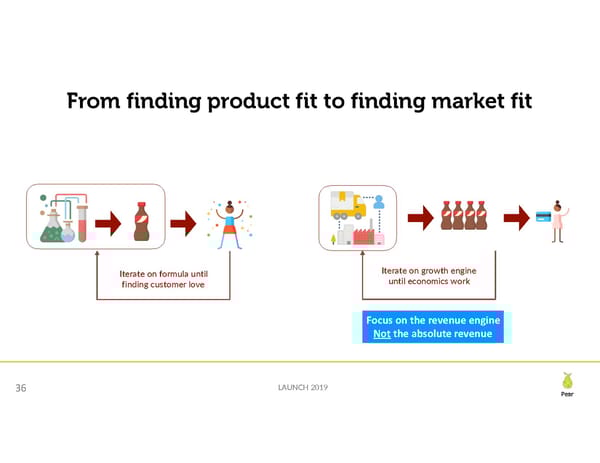 From finding product fit to finding market fit

Iterate on formula until finding customer love

Iterate on growth engine until economics work

Focus on the revenue engine
Not the absolute revenue

36

LAUNCH 2019

Pear